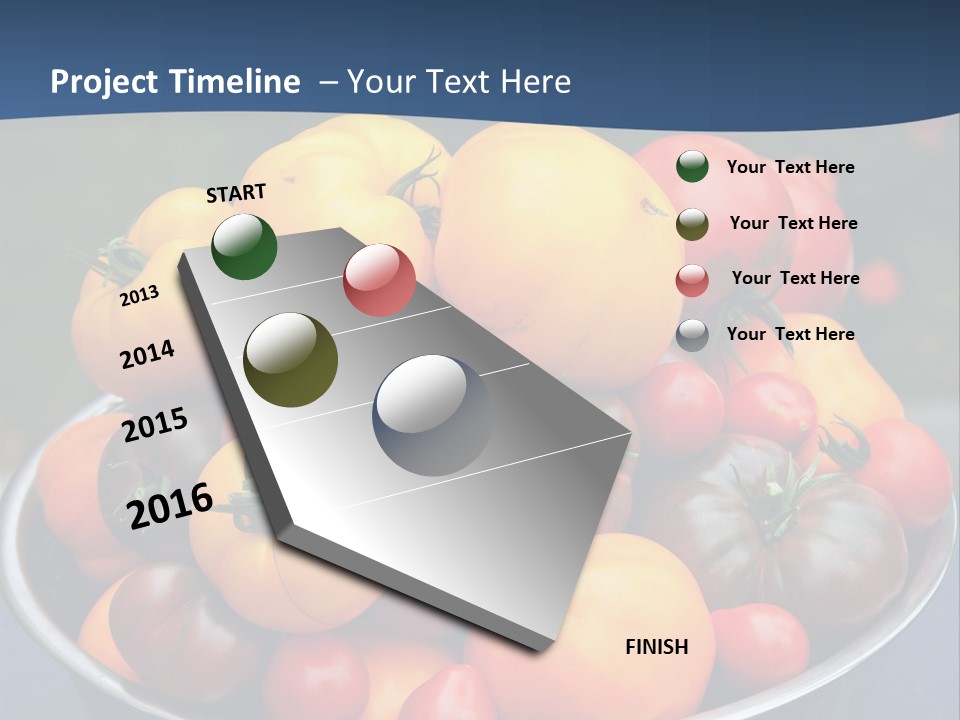 Project Timeline – Your Text Here

START

2013

2014

2015

2016

FINISH

Your Text Here

Your Text Here

Your Text Here

Your Text Here